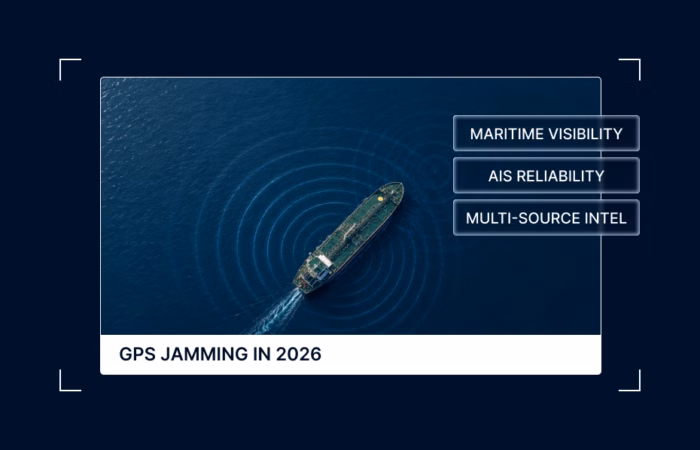 MARITIME VISIBILITY

AIS RELIABILITY

MULTI-SOURCE INTEL

GPS JAMMING IN 2026